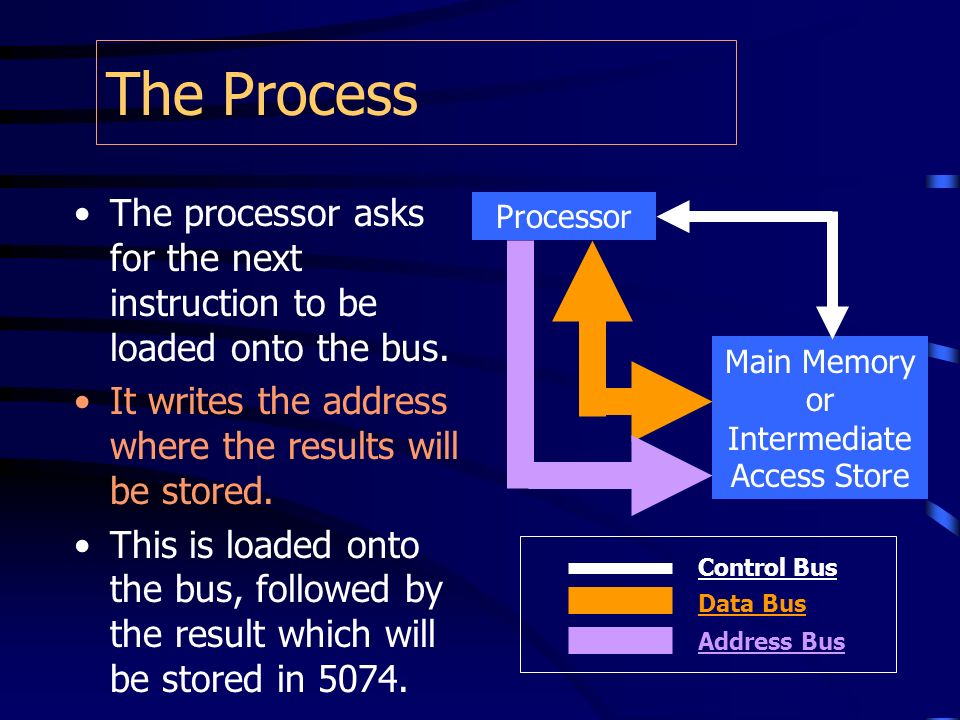 The Process

• The processor asks for the next instruction to be loaded onto the bus.
• It writes the address where the results will be stored.
• This is loaded onto the bus, followed by the result which will be stored in 5074.

Processor

Main Memory or Intermediate Access Store

Control Bus
Data Bus
Address Bus